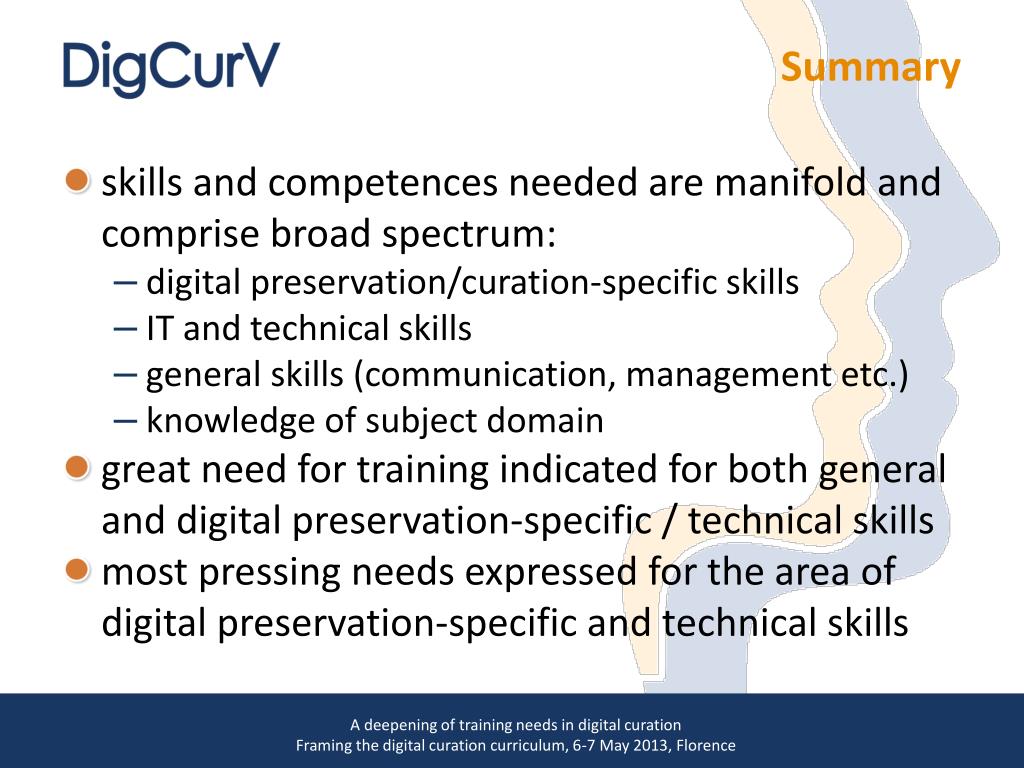 DigCurV

Summary

skills and competences needed are manifold and comprise broad spectrum:
– digital preservation/curation-specific skills
– IT and technical skills
– general skills (communication, management etc.)
– knowledge of subject domain

great need for training indicated for both general and digital preservation-specific / technical skills

most pressing needs expressed for the area of digital preservation-specific and technical skills

A deepening of training needs in digital curation
Framing the digital curation curriculum, 6-7 May 2013, Florence